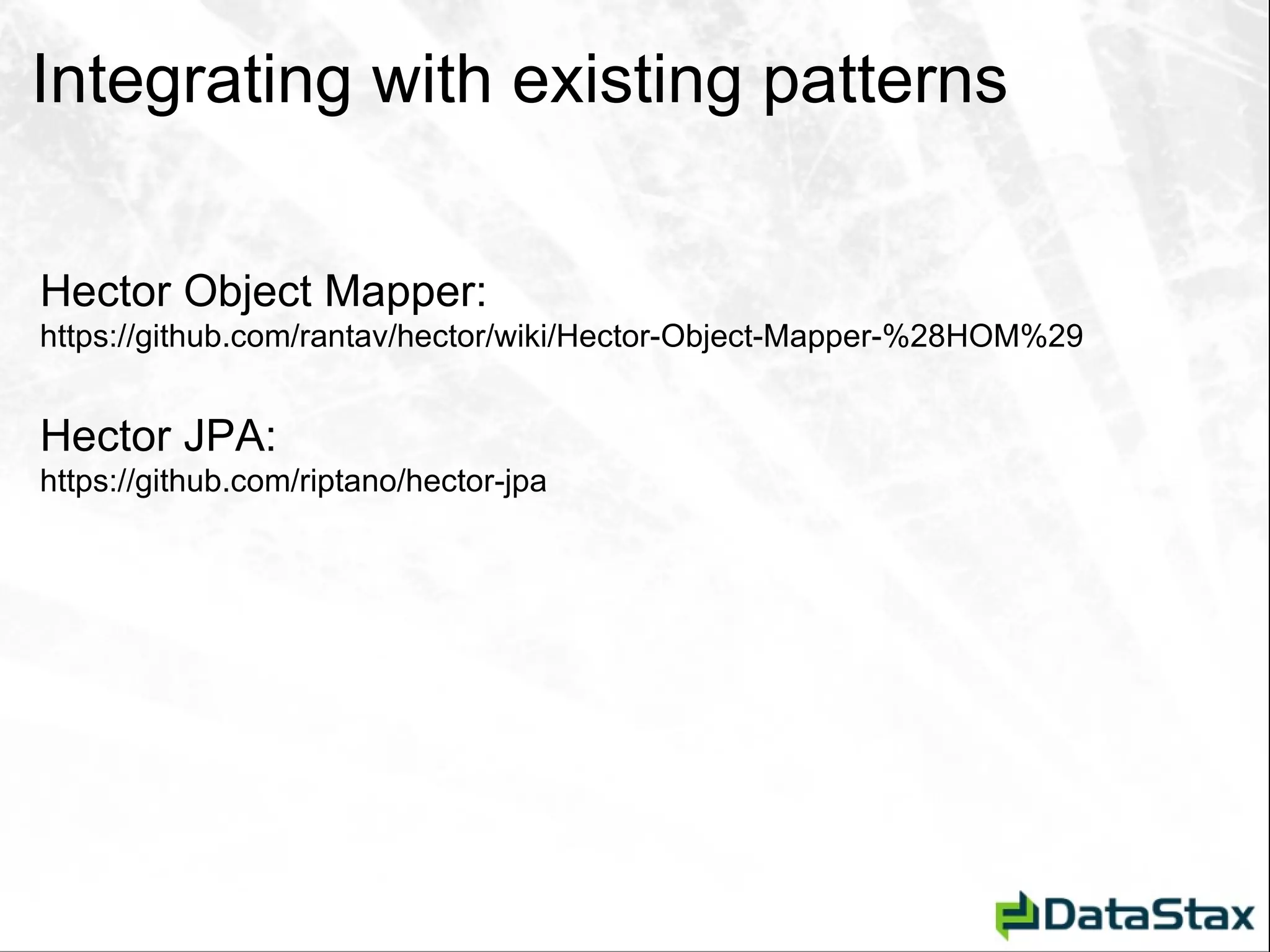 Integrating with existing patterns

Hector Object Mapper:
https://github.com/rantav/hector/wiki/Hector-Object-Mapper-%28HOM%29

Hector JPA:
https://github.com/riptano/hector-jpa

DataStax